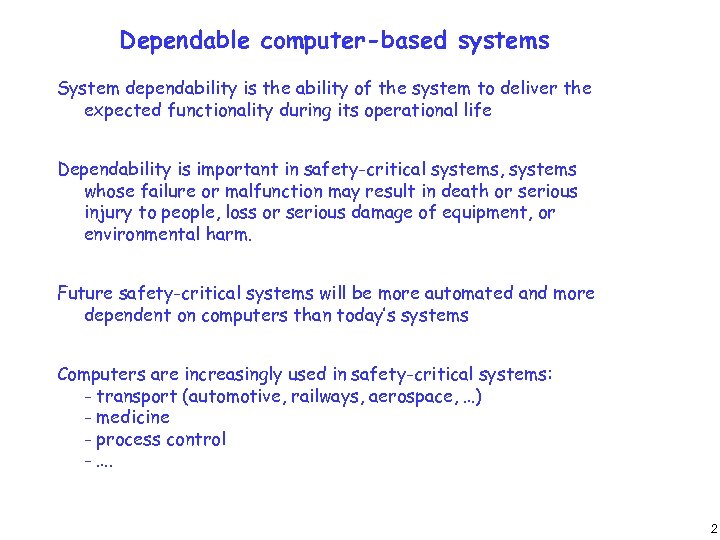 Dependable computer-based systems

System dependability is the ability of the system to deliver the expected functionality during its operational life

Dependability is important in safety-critical systems, systems whose failure or malfunction may result in death or serious injury to people, loss or serious damage of equipment, or environmental harm.

Future safety-critical systems will be more automated and more dependent on computers than today's systems

Computers are increasingly used in safety-critical systems:
- transport (automotive, railways, aerospace, ...)
- medicine
- process control
- ....

2